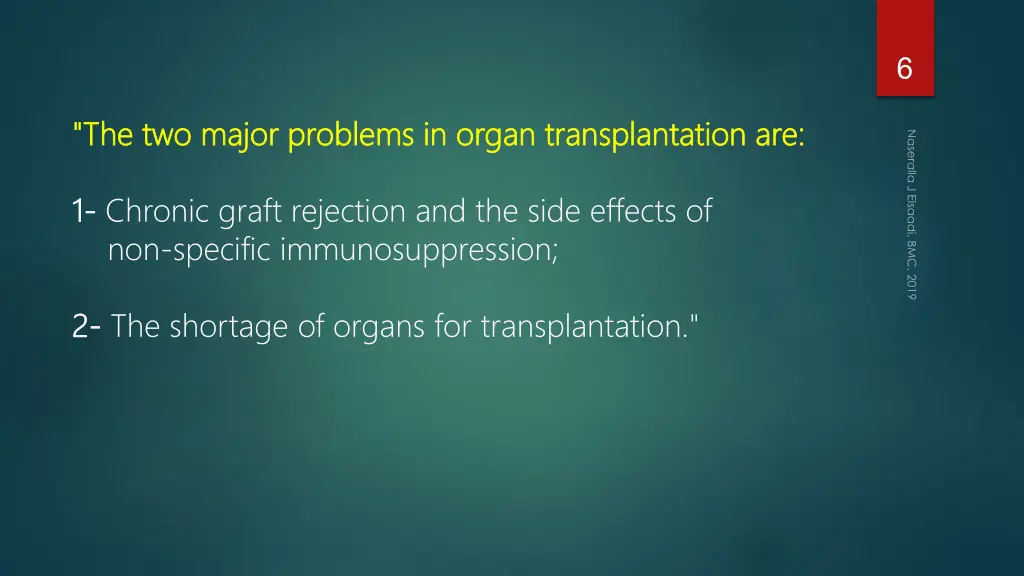 6

"The two major problems in organ transplantation are:

1- Chronic graft rejection and the side effects of non-specific immunosuppression;

2- The shortage of organs for transplantation."

Naseralla J Elsaadi, BMC, 2019